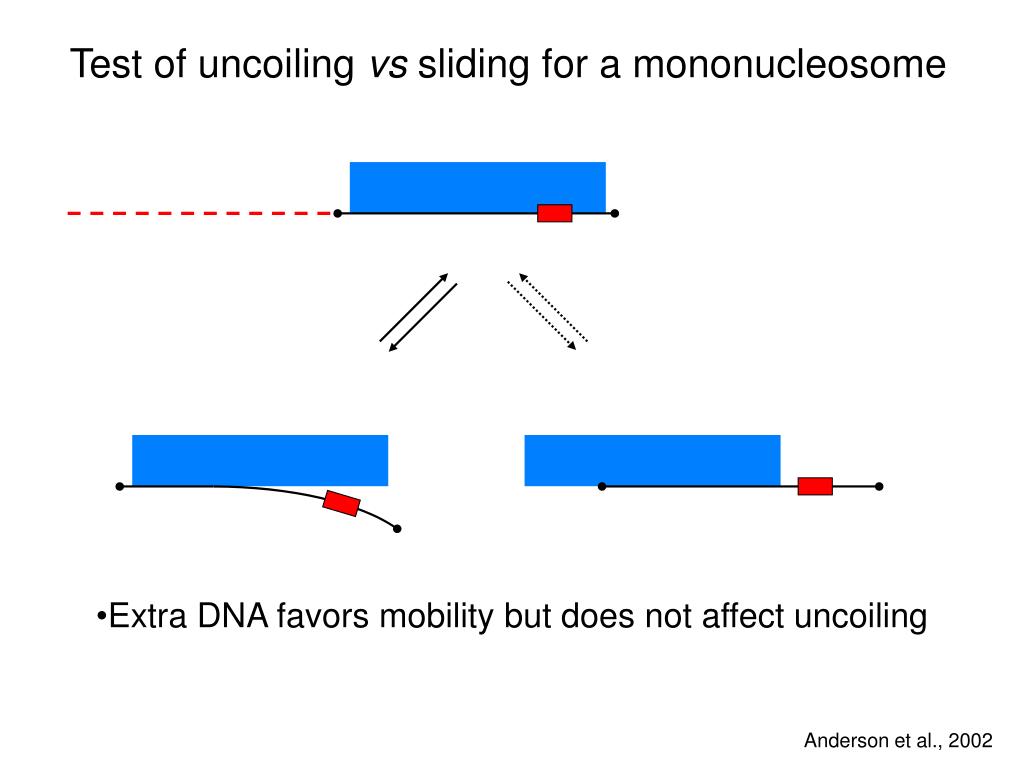 Test of uncoiling vs sliding for a mononucleosome

•Extra DNA favors mobility but does not affect uncoiling

Anderson et al., 2002